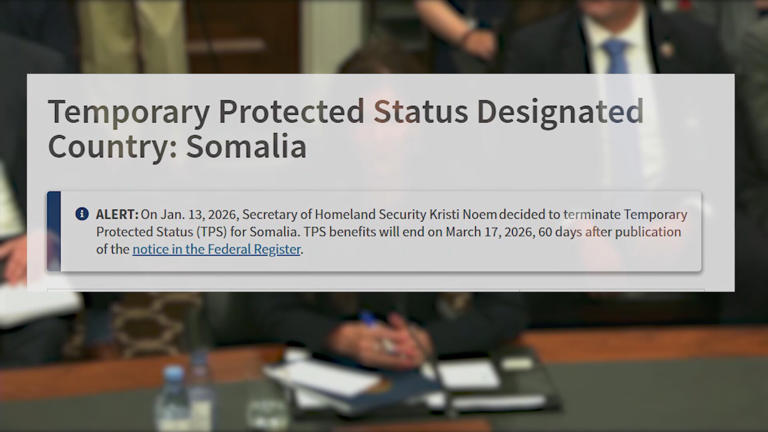 Temporary Protected Status Designated Country: Somalia

ALERT: On Jan. 13, 2026, Secretary of Homeland Security Kristi Noem decided to terminate Temporary Protected Status (TPS) for Somalia. TPS benefits will end on March 17, 2026, 60 days after publication of the notice in the Federal Register.